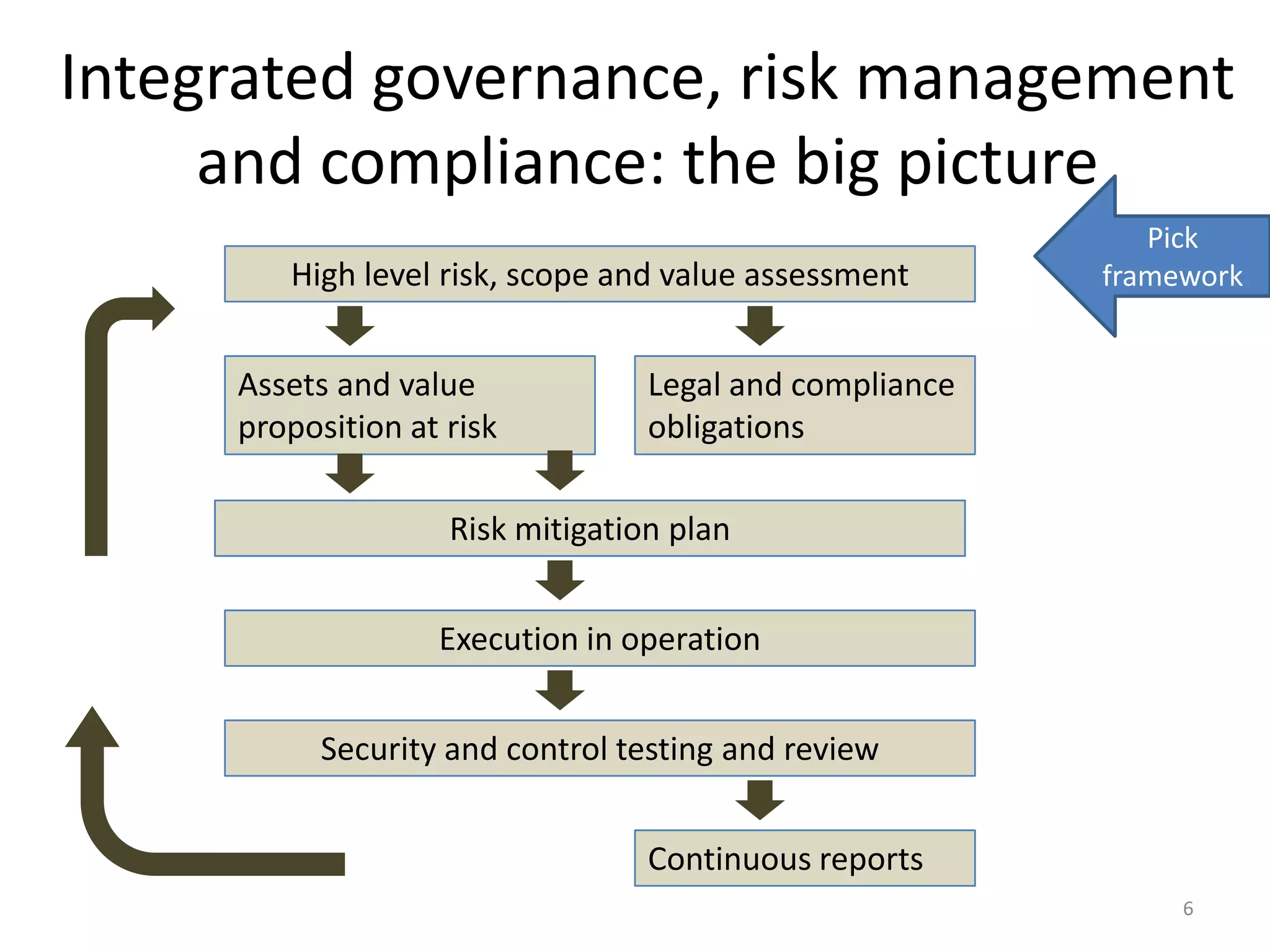 Integrated governance, risk management and compliance: the big picture

Pick framework

High level risk, scope and value assessment

Assets and value proposition at risk

Legal and compliance obligations

Risk mitigation plan

Execution in operation

Security and control testing and review

Continuous reports

6